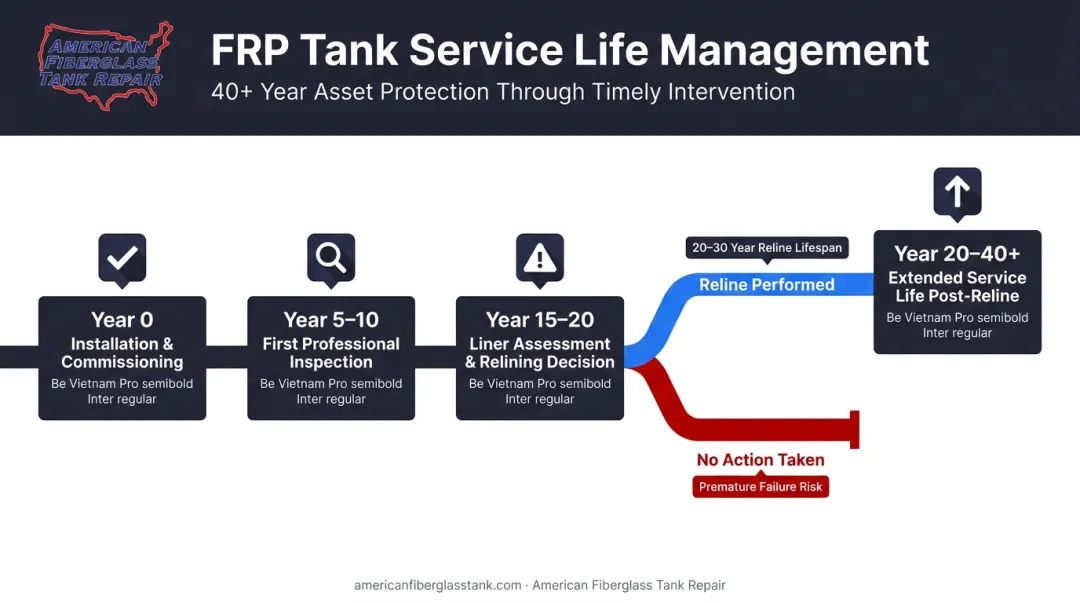 AMERICAN FIBERGLASS TANK REPAIR

FRP Tank Service Life Management

40+ Year Asset Protection Through Timely Intervention

Year 0
Installation & Commissioning
Be Vietnam Pro semibold
Inter regular

Year 5–10
First Professional Inspection
Be Vietnam Pro semibold
Inter regular

Year 15–20
Liner Assessment & Relining Decision
Be Vietnam Pro semibold
Inter regular

20–30 Year Reline Lifespan

Reline Performed

Year 20–40+
Extended Service Life Post-Reline
Be Vietnam Pro semibold
Inter regular

No Action Taken

Premature Failure Risk

americanfiberglasstank.com · American Fiberglass Tank Repair